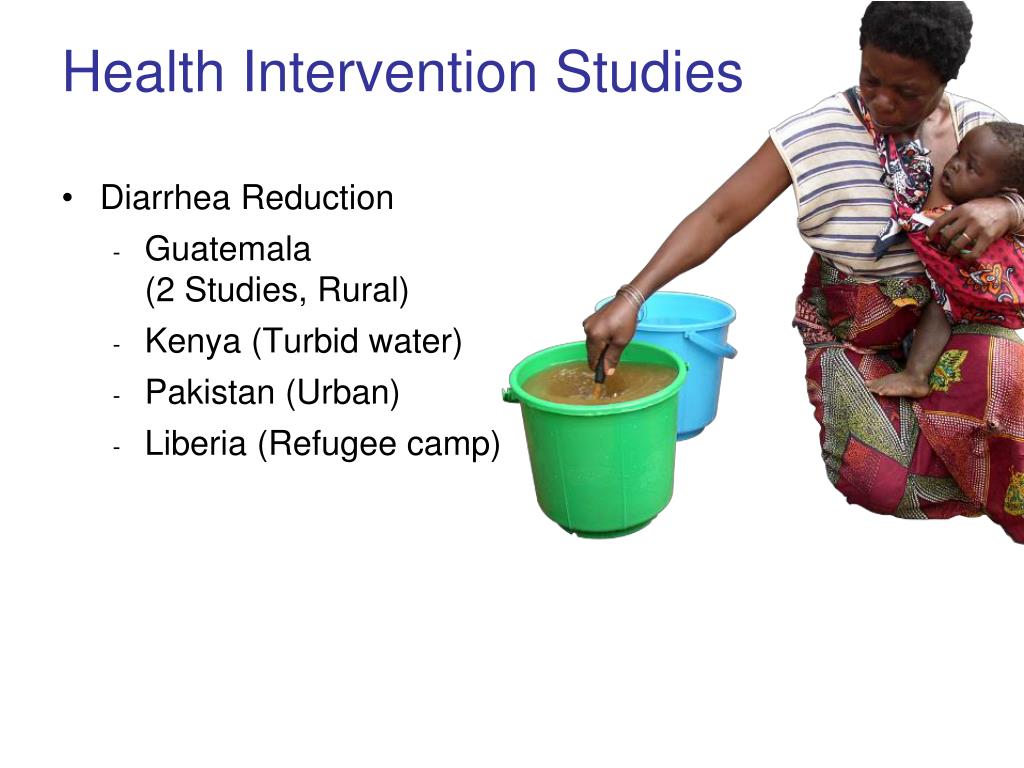 Health Intervention Studies

• Diarrhea Reduction
- Guatemala (2 Studies, Rural)
- Kenya (Turbid water)
- Pakistan (Urban)
- Liberia (Refugee camp)